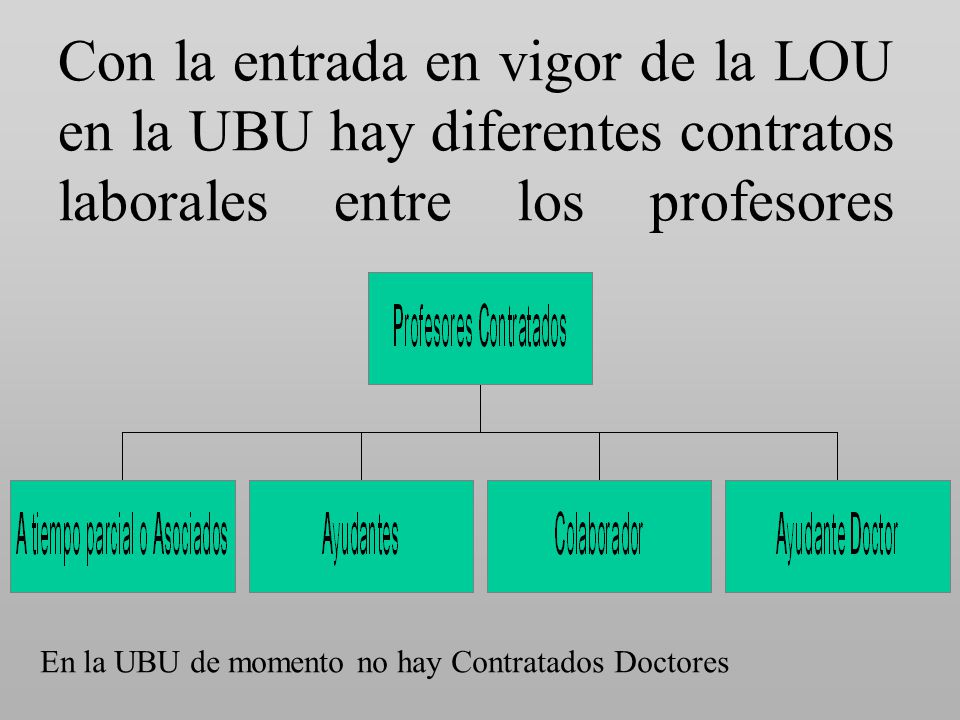 Con la entrada en vigor de la LOU en la UBU hay diferentes contratos laborales entre los profesores

Profesores Contratados

A tiempo parcial o Asociados

Ayudantes

Colaborador

Ayudante Doctor

En la UBU de momento no hay Contratados Doctores